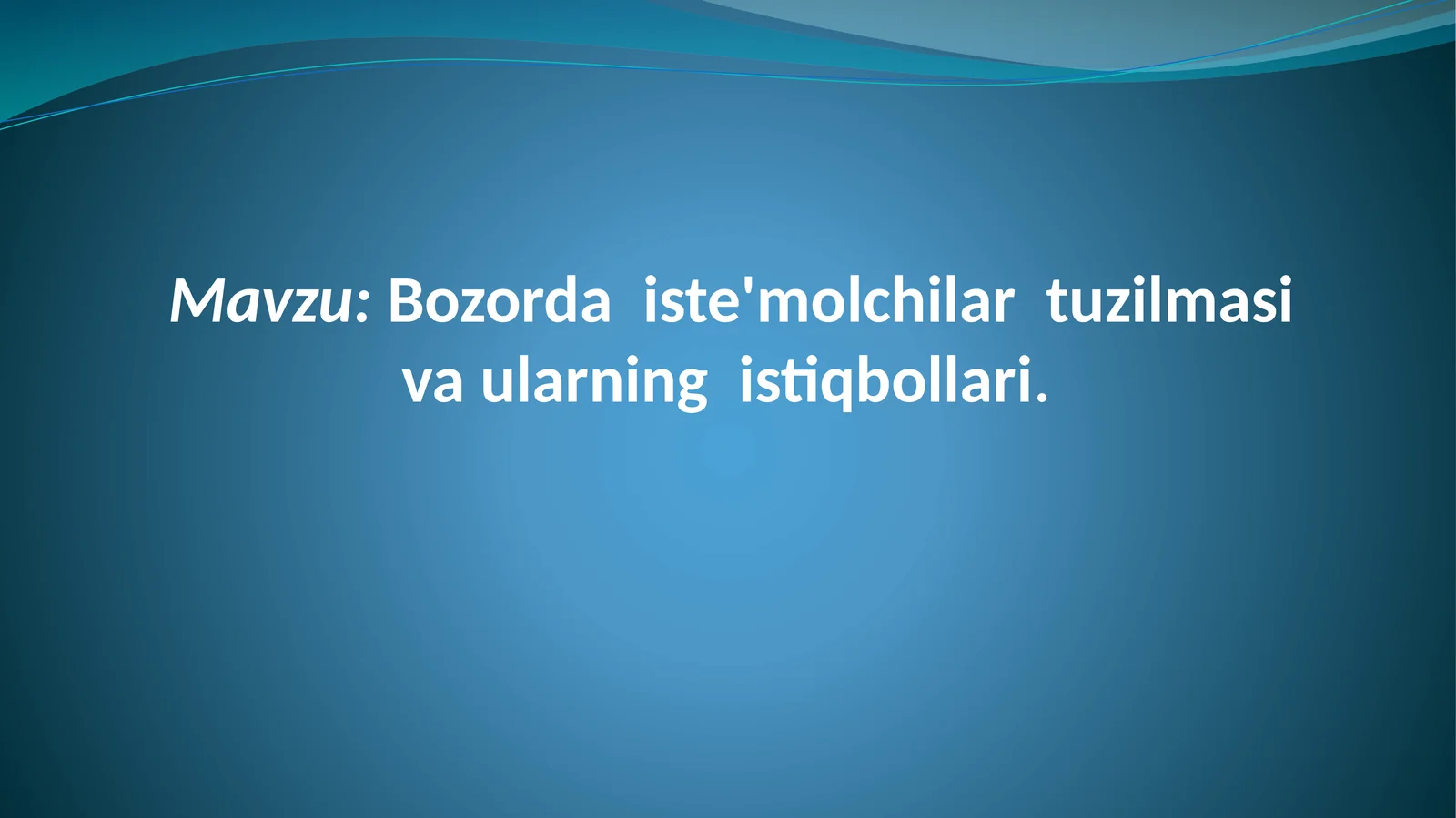 Mavzu: Bozorda iste'molchilar tuzilmasi va ularning istiqbollari.